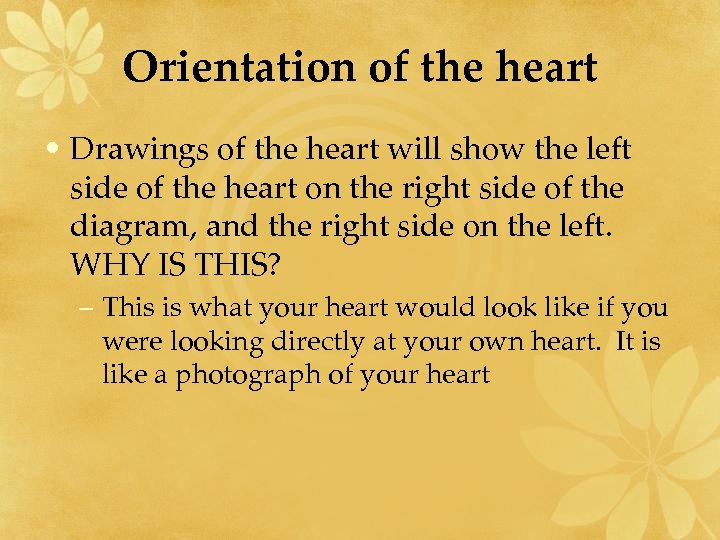 Orientation of the heart

• Drawings of the heart will show the left side of the heart on the right side of the diagram, and the right side on the left. WHY IS THIS?

– This is what your heart would look like if you were looking directly at your own heart. It is like a photograph of your heart